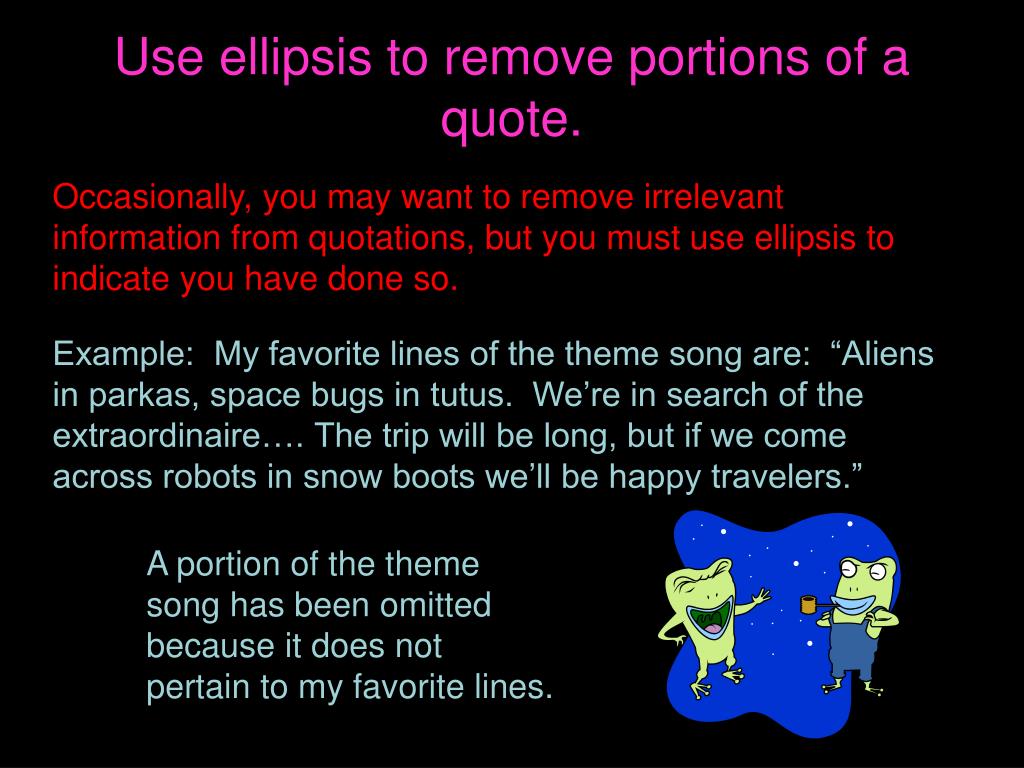 Use ellipsis to remove portions of a quote.

Occasionally, you may want to remove irrelevant information from quotations, but you must use ellipsis to indicate you have done so.

Example:  My favorite lines of the theme song are:  “Aliens in parkas, space bugs in tutus.  We’re in search of the extraordinaire…. The trip will be long, but if we come across robots in snow boots we’ll be happy travelers.”

A portion of the theme song has been omitted because it does not pertain to my favorite lines.